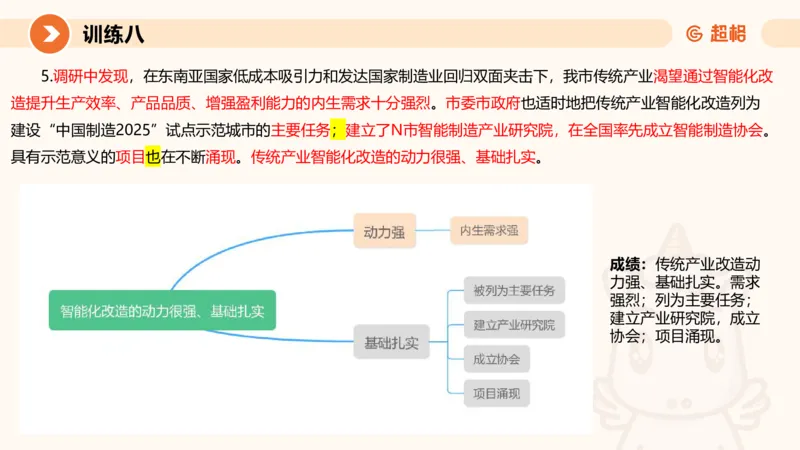 训练八

超格

5.调研中发现，在东南亚国家低成本吸引力和发达国家制造业回归双面夹击下，我市传统产业渴望通过智能化改造提升生产效率、产品品质、增强盈利能力的内生需求十分强烈。市委市政府也适时地把传统产业智能化改造列为建设“中国制造2025”试点示范城市的主要任务；建立了N市智能制造产业研究院，在全国率先成立智能制造协会。具有示范意义的项目也在不断涌现。传统产业智能化改造的动力很强、基础扎实。

智能化改造的动力很强、基础扎实

动力强

内生需求强

基础扎实

被列为主要任务

建立产业研究院

成立协会

项目涌现

成绩：传统产业改造动力强、基础扎实。需求强烈；列为主要任务；建立产业研究院，成立协会；项目涌现。